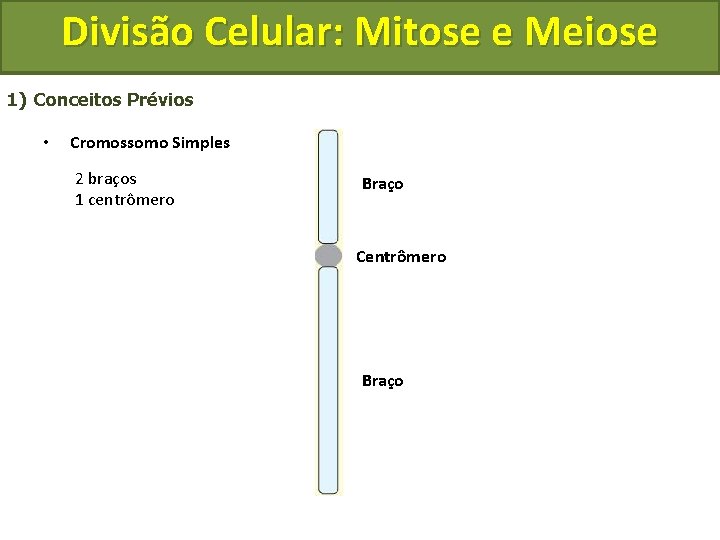 Divisão Celular: Mitose e Meiose

1) Conceitos Prévios

• Cromossomo Simples

2 braços
1 centrômero

Braço

Centrômero

Braço